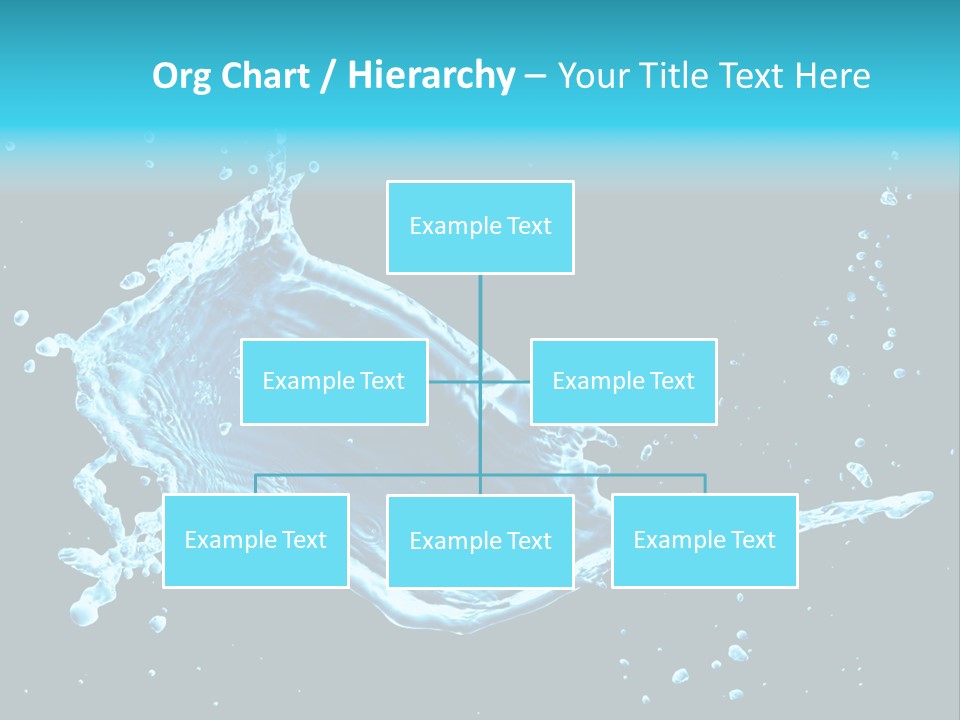 Org Chart / Hierarchy – Your Title Text Here

Example Text

Example Text

Example Text

Example Text

Example Text

Example Text